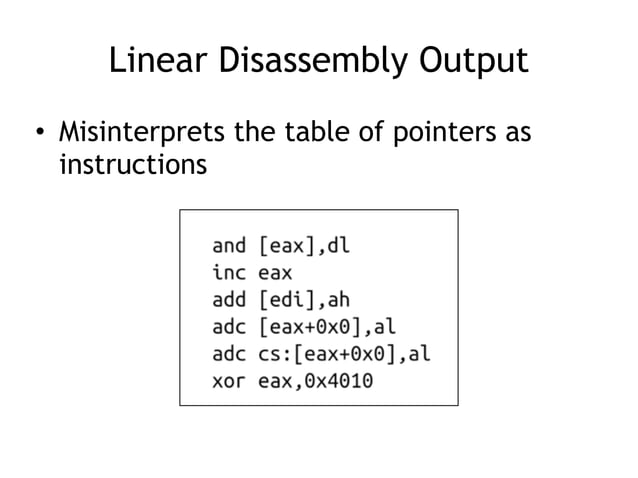 Linear Disassembly Output

• Misinterprets the table of pointers as instructions

and [eax],dl
inc eax
add [edi],ah
adc [eax+0x0],al
adc cs:[eax+0x0],al
xor eax,0x4010